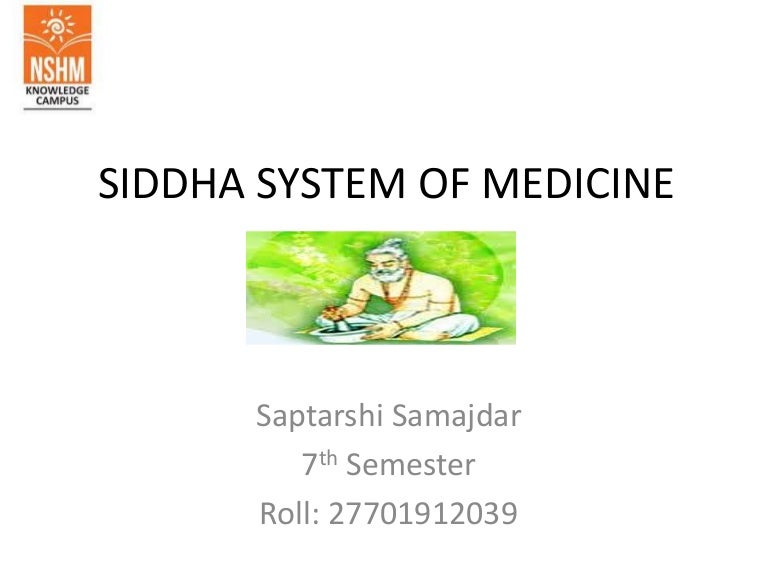 NSHM
KNOWLEDGE CAMPUS

SIDDHA SYSTEM OF MEDICINE

Saptarshi Samajdar
7$^{th}$ Semester
Roll: 27701912039